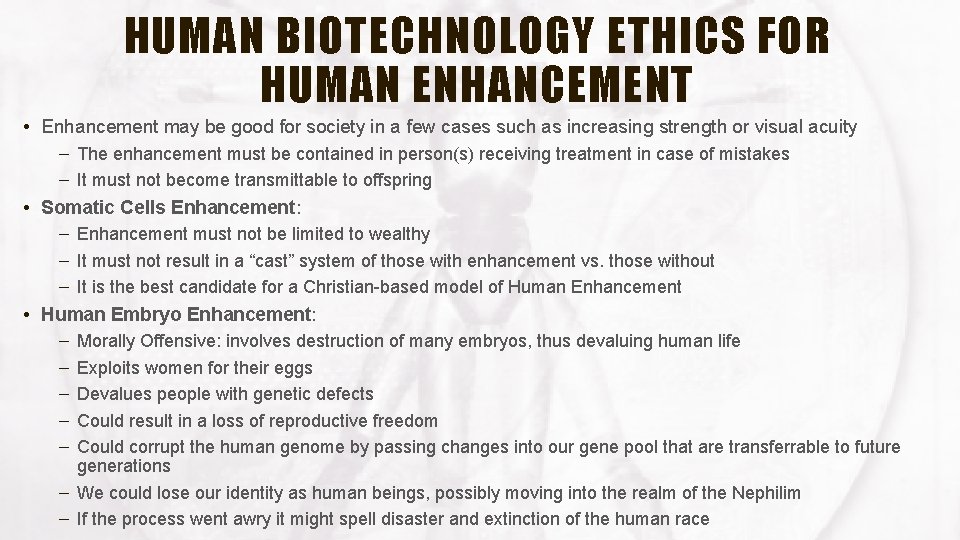 HUMAN BIOTECHNOLOGY ETHICS FOR HUMAN ENHANCEMENT

• Enhancement may be good for society in a few cases such as increasing strength or visual acuity
– The enhancement must be contained in person(s) receiving treatment in case of mistakes
– It must not become transmittable to offspring
• Somatic Cells Enhancement:
– Enhancement must not be limited to wealthy
– It must not result in a “cast” system of those with enhancement vs. those without
– It is the best candidate for a Christian-based model of Human Enhancement
• Human Embryo Enhancement:
– Morally Offensive: involves destruction of many embryos, thus devaluing human life
– Exploits women for their eggs
– Devalues people with genetic defects
– Could result in a loss of reproductive freedom
– Could corrupt the human genome by passing changes into our gene pool that are transferrable to future generations
– We could lose our identity as human beings, possibly moving into the realm of the Nephilim
– If the process went awry it might spell disaster and extinction of the human race